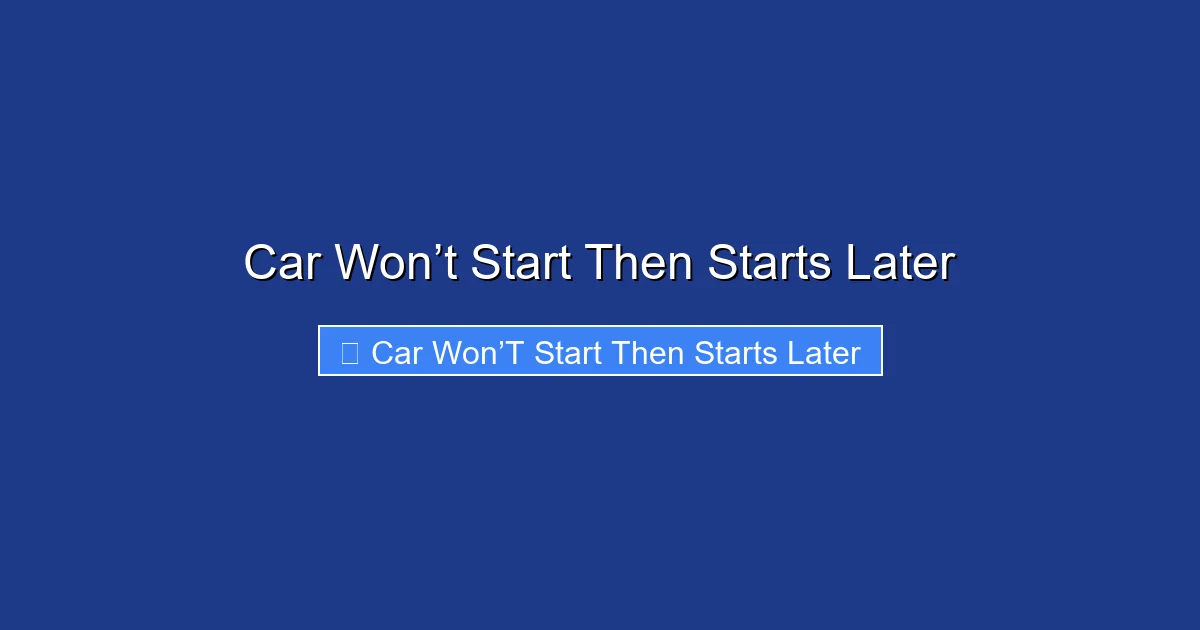 Car Won’t Start Then Starts Later

Car Won’T Start Then Starts Later